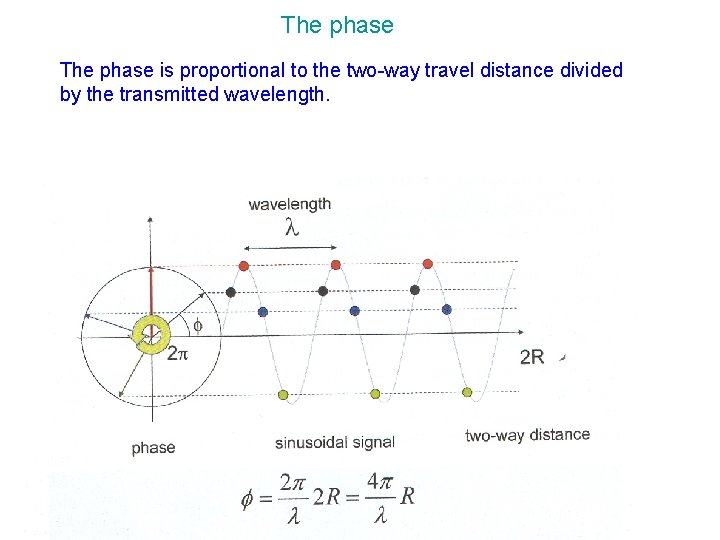 The phase

The phase is proportional to the two-way travel distance divided by the transmitted wavelength.

wavelength

$\lambda$

$\phi$

$2\pi$

2R

phase

sinusoidal signal

two-way distance

$\phi = \frac{2\pi}{\lambda} 2R = \frac{4\pi}{\lambda} R$